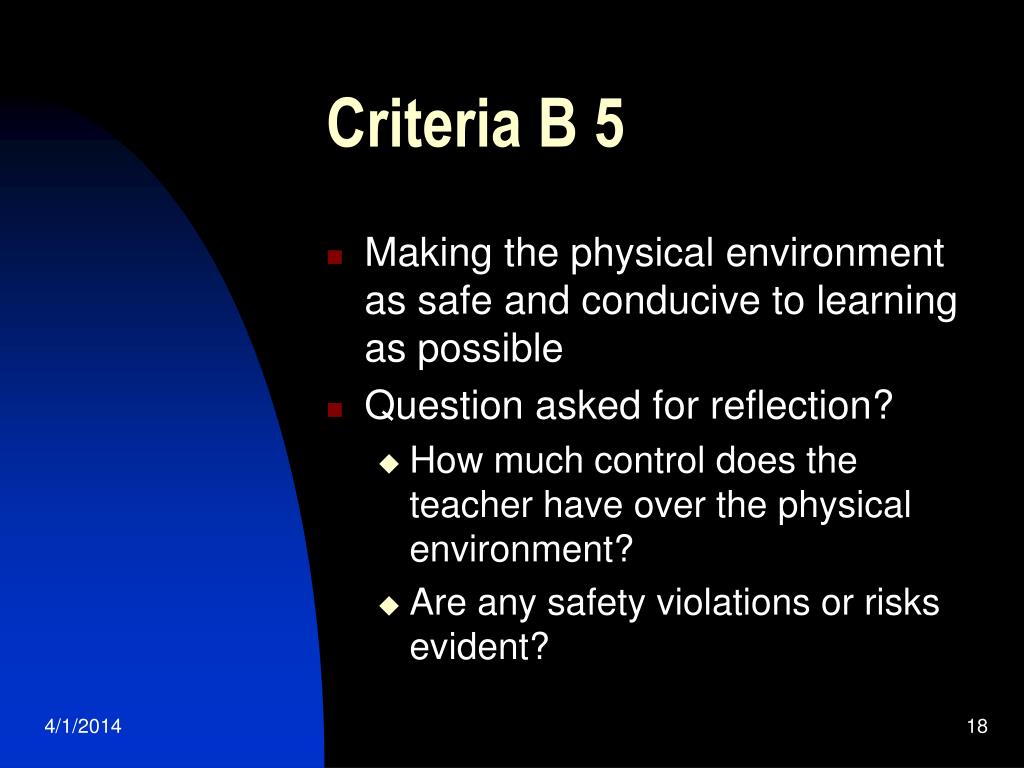 Criteria B 5

- Making the physical environment as safe and conducive to learning as possible
- Question asked for reflection?
  - How much control does the teacher have over the physical environment?
  - Are any safety violations or risks evident?

4/1/2014

18